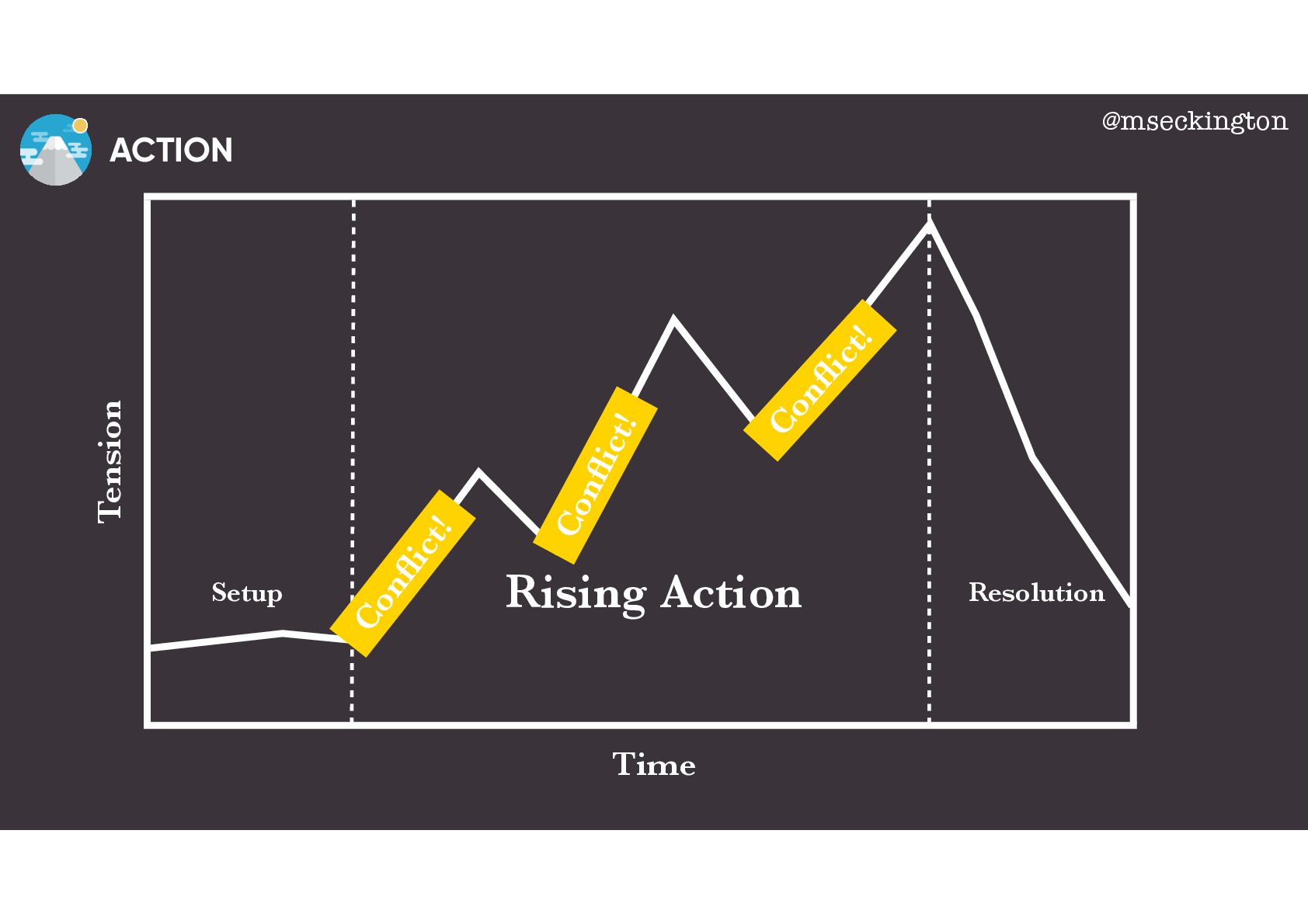 ACTION

@mseckington

Tension

Setup

Conflict!

Conflict!

Conflict!

Rising Action

Resolution

Time